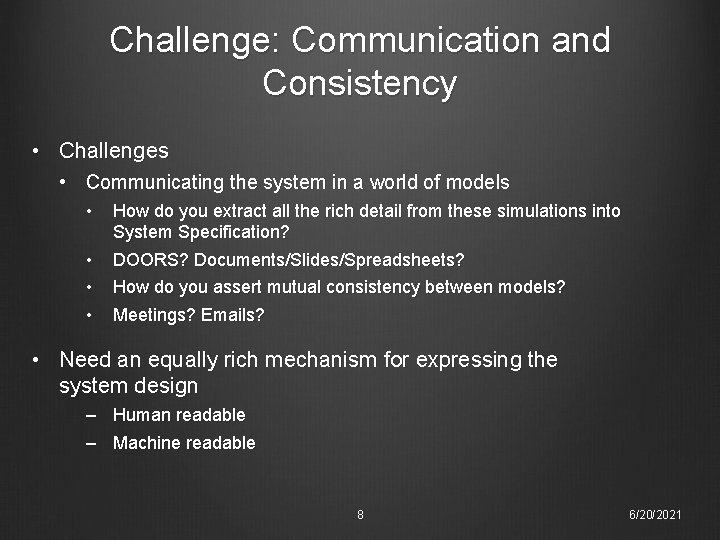 Challenge: Communication and Consistency

• Challenges
  • Communicating the system in a world of models
    • How do you extract all the rich detail from these simulations into System Specification?
    • DOORS? Documents/Slides/Spreadsheets?
    • How do you assert mutual consistency between models?
    • Meetings? Emails?

• Need an equally rich mechanism for expressing the system design
  – Human readable
  – Machine readable

8

6/20/2021